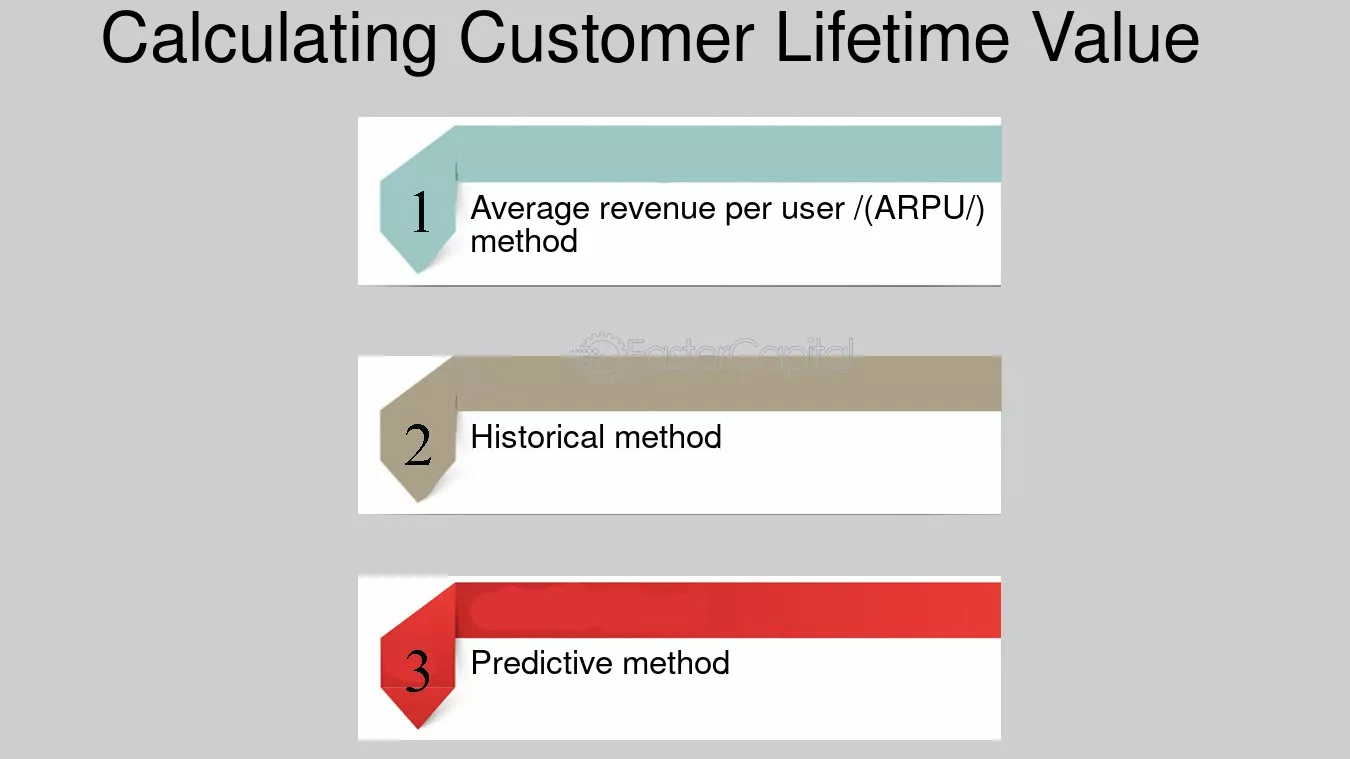 Calculating Customer Lifetime Value

1 Average revenue per user /(ARPU/) method

2 Historical method

3 Predictive method

FasterCapital